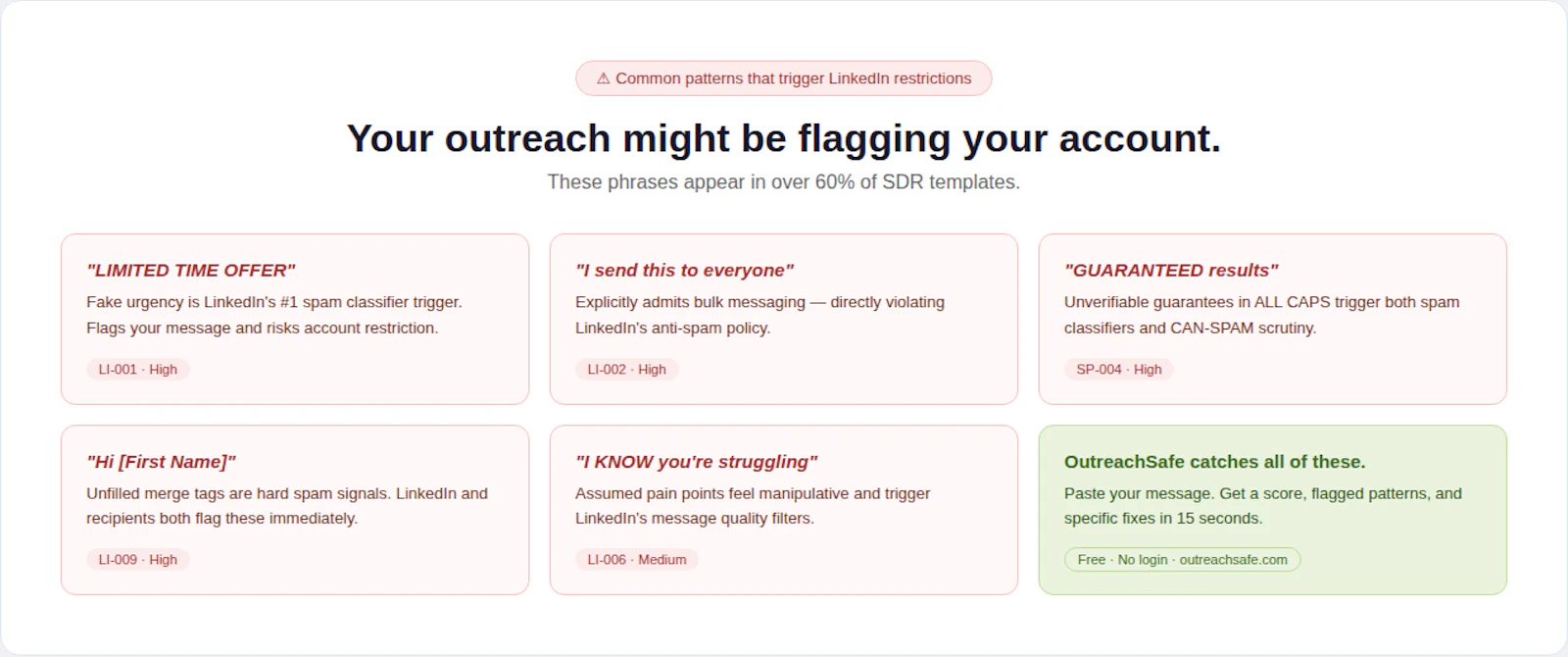 ⚠ Common patterns that trigger LinkedIn restrictions

Your outreach might be flagging your account.

These phrases appear in over 60% of SDR templates.

"LIMITED TIME OFFER"

Fake urgency is LinkedIn's #1 spam classifier trigger. Flags your message and risks account restriction.

LI-001 · High

"I send this to everyone"

Explicitly admits bulk messaging — directly violating LinkedIn's anti-spam policy.

LI-002 · High

"GUARANTEED results"

Unverifiable guarantees in ALL CAPS trigger both spam classifiers and CAN-SPAM scrutiny.

SP-004 · High

"Hi [First Name]"

Unfilled merge tags are hard spam signals. LinkedIn and recipients both flag these immediately.

LI-009 · High

"I KNOW you're struggling"

Assumed pain points feel manipulative and trigger LinkedIn's message quality filters.

LI-006 · Medium

OutreachSafe catches all of these.

Paste your message. Get a score, flagged patterns, and specific fixes in 15 seconds.

Free · No login · outreachsafe.com